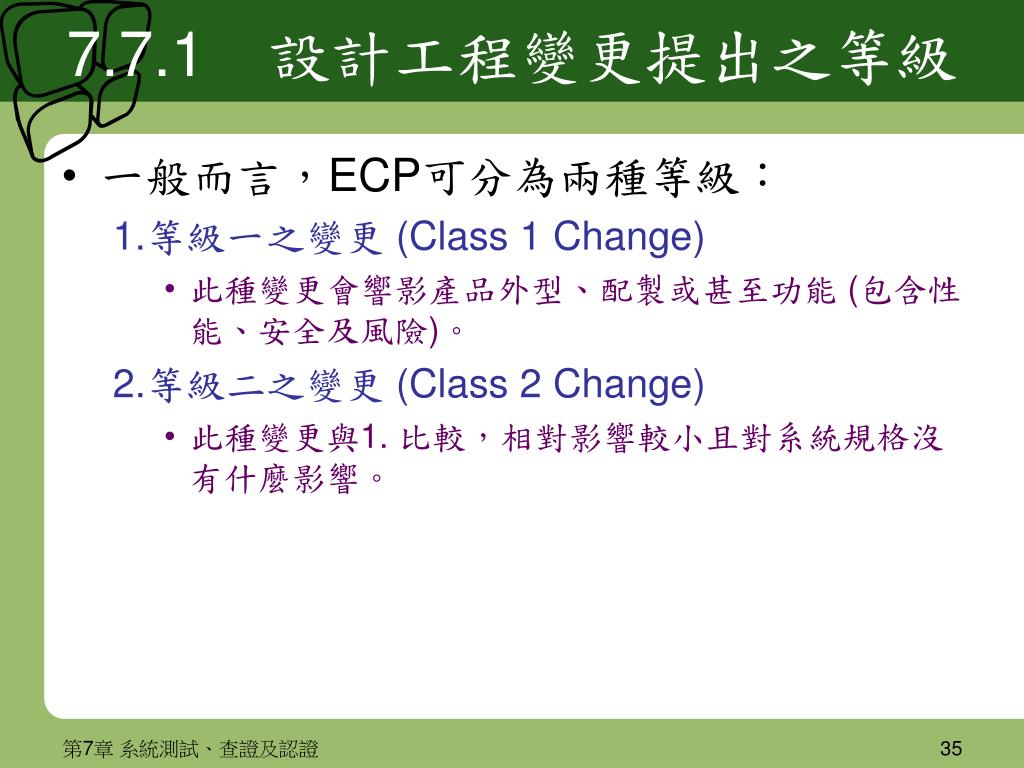 7.7.1 設計工程變更提出之等級

• 一般而言，ECP可分為兩種等級：

1. 等級一之變更 (Class 1 Change)

• 此種變更會響影產品外型、配製或甚至功能 (包含性能、安全及風險)。

2. 等級二之變更 (Class 2 Change)

• 此種變更與1. 比較，相對影響較小且對系統規格沒有什麼影響。

第7章 系統測試、查證及認證

35